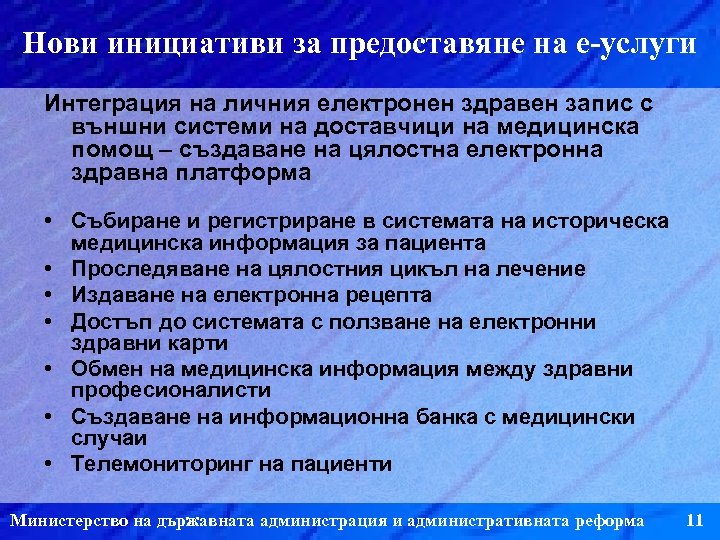 Нови инициативи за предоставяне на е-услуги

Интеграция на личния електронен здравен запис с външни системи на доставчици на медицинска помощ – създаване на цялостна електронна здравна платформа

• Събиране и регистриране в системата на историческа медицинска информация за пациента
• Проследяване на цялостния цикъл на лечение
• Издаване на електронна рецепта
• Достъп до системата с ползване на електронни здравни карти
• Обмен на медицинска информация между здравни професионалисти
• Създаване на информационна банка с медицински случаи
• Телемониторинг на пациенти

Министерство на държавната администрация и административната реформа 11